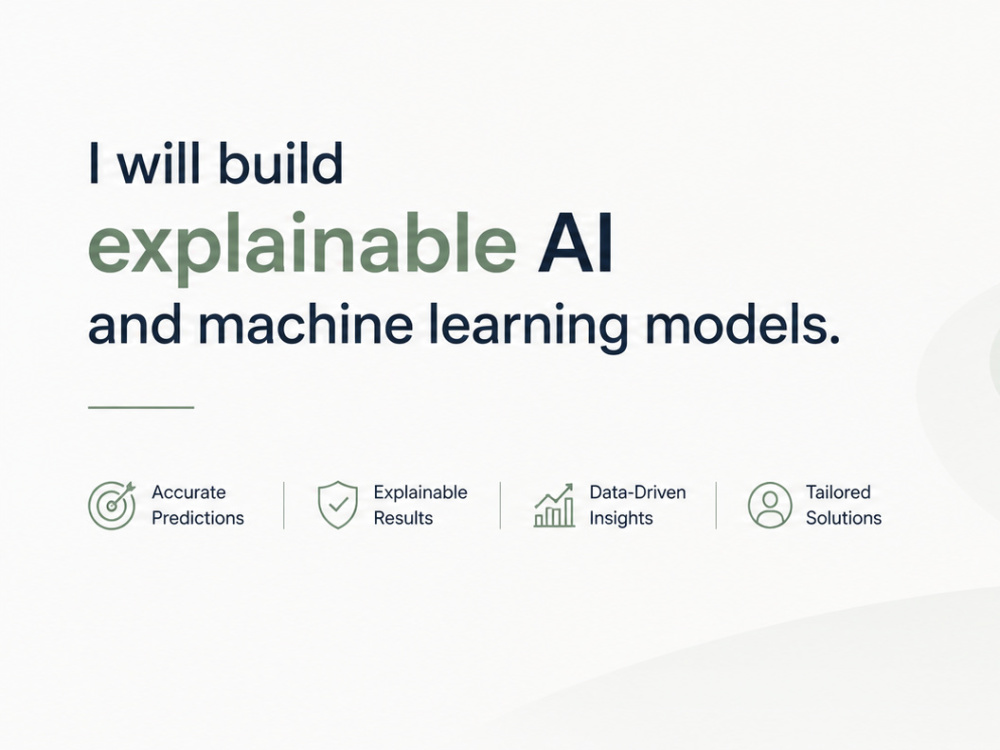 I will build
explainable AI
and machine learning models.

Accurate
Predictions

Explainable
Results

Data-Driven
Insights

Tailored
Solutions